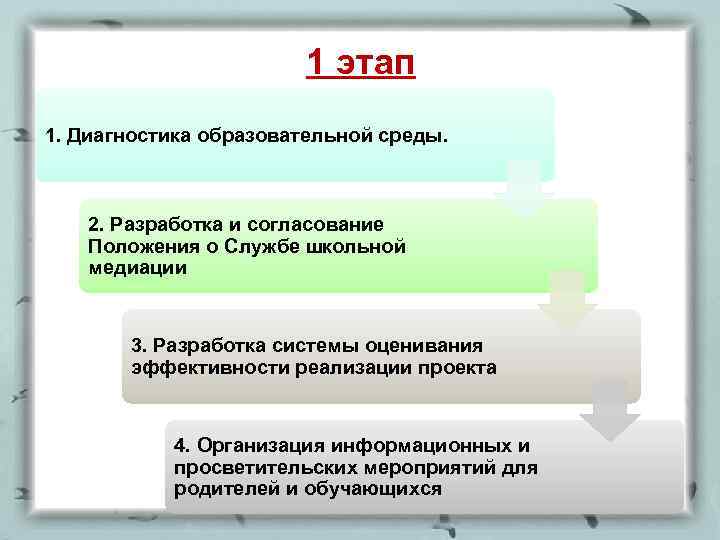 1 этап

1. Диагностика образовательной среды.

2. Разработка и согласование Положения о Службе школьной медиации

3. Разработка системы оценивания эффективности реализации проекта

4. Организация информационных и просветительских мероприятий для родителей и обучающихся